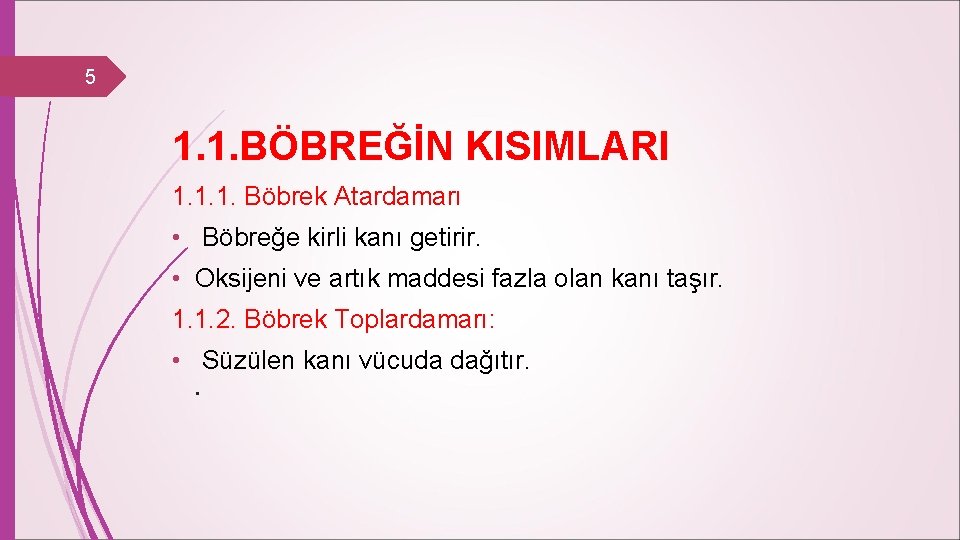 5

1.1.BÖBREĞİN KISIMLARI

1.1.1. Böbrek Atardamarı

• Böbreğe kirli kanı getirir.

• Oksijeni ve artık maddesi fazla olan kanı taşır.

1.1.2. Böbrek Toplardamarı:

• Süzülen kanı vücuda dağıtır.

.